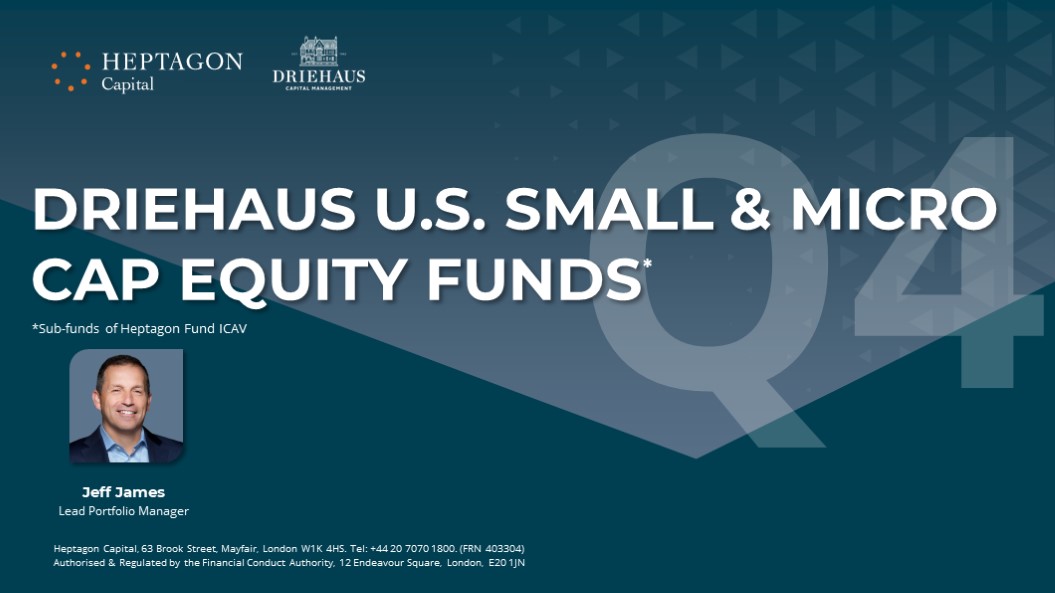 HEPTAGON
Capital

DRIEHAUS
CAPITAL MANAGEMENT

Q4

DRIEHAUS U.S. SMALL & MICRO CAP EQUITY FUNDS*

*Sub-funds of Heptagon Fund ICAV

Jeff James
Lead Portfolio Manager

Heptagon Capital, 63 Brook Street, Mayfair, London W1K 4HS. Tel: +44 20 7070 1800. (FRN 403304)
Authorised & Regulated by the Financial Conduct Authority, 12 Endeavour Square, London, E20 1JN